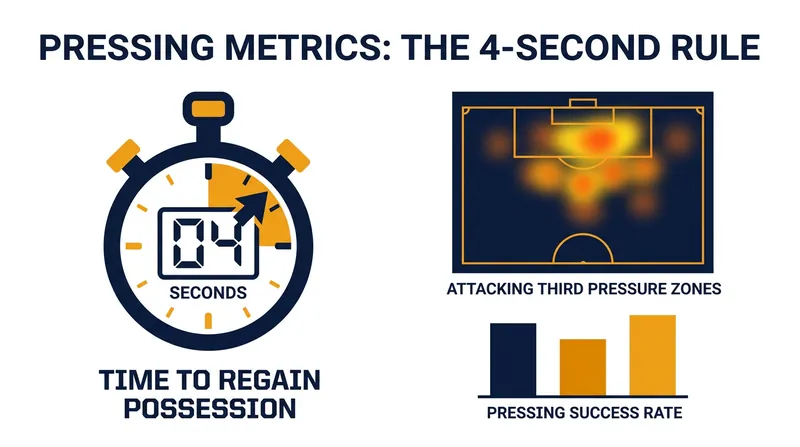 PRESSING METRICS: THE 4-SECOND RULE

04

SECONDS

TIME TO REGAIN POSSESSION

ATTACKING THIRD PRESSURE ZONES

PRESSING SUCCESS RATE